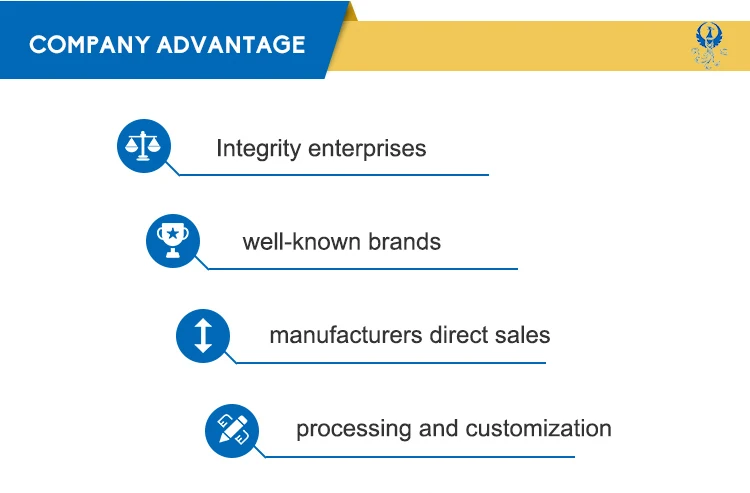 COMPANY ADVANTAGE

Integrity enterprises

well-known brands

manufacturers direct sales

processing and customization